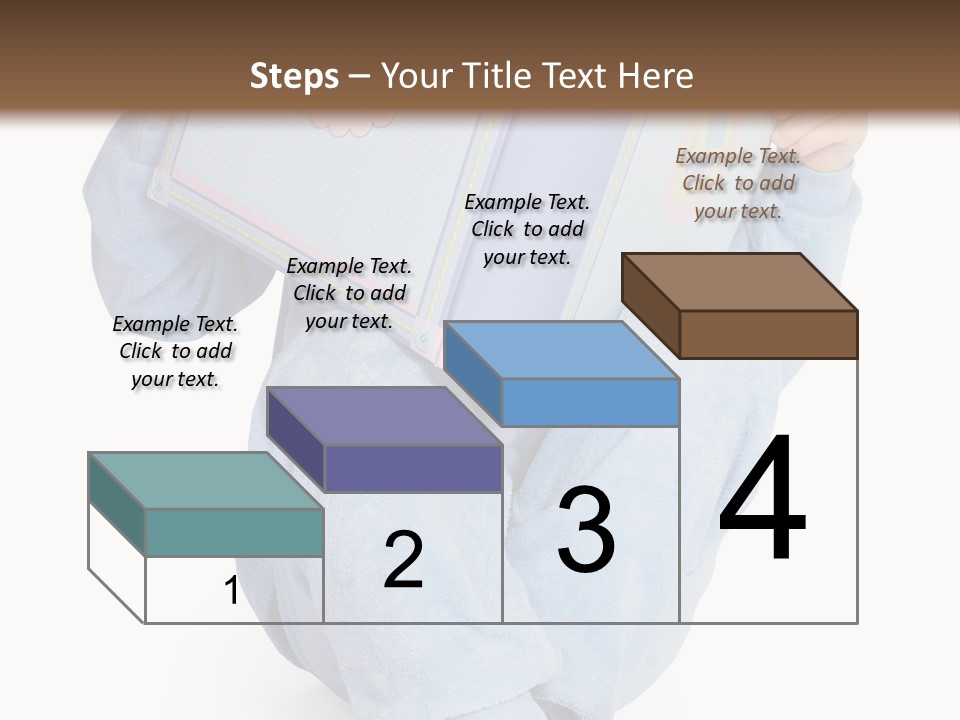 Steps – Your Title Text Here

Example Text. Click to add your text.

Example Text. Click to add your text.

Example Text. Click to add your text.

Example Text. Click to add your text.

1

2

3

4